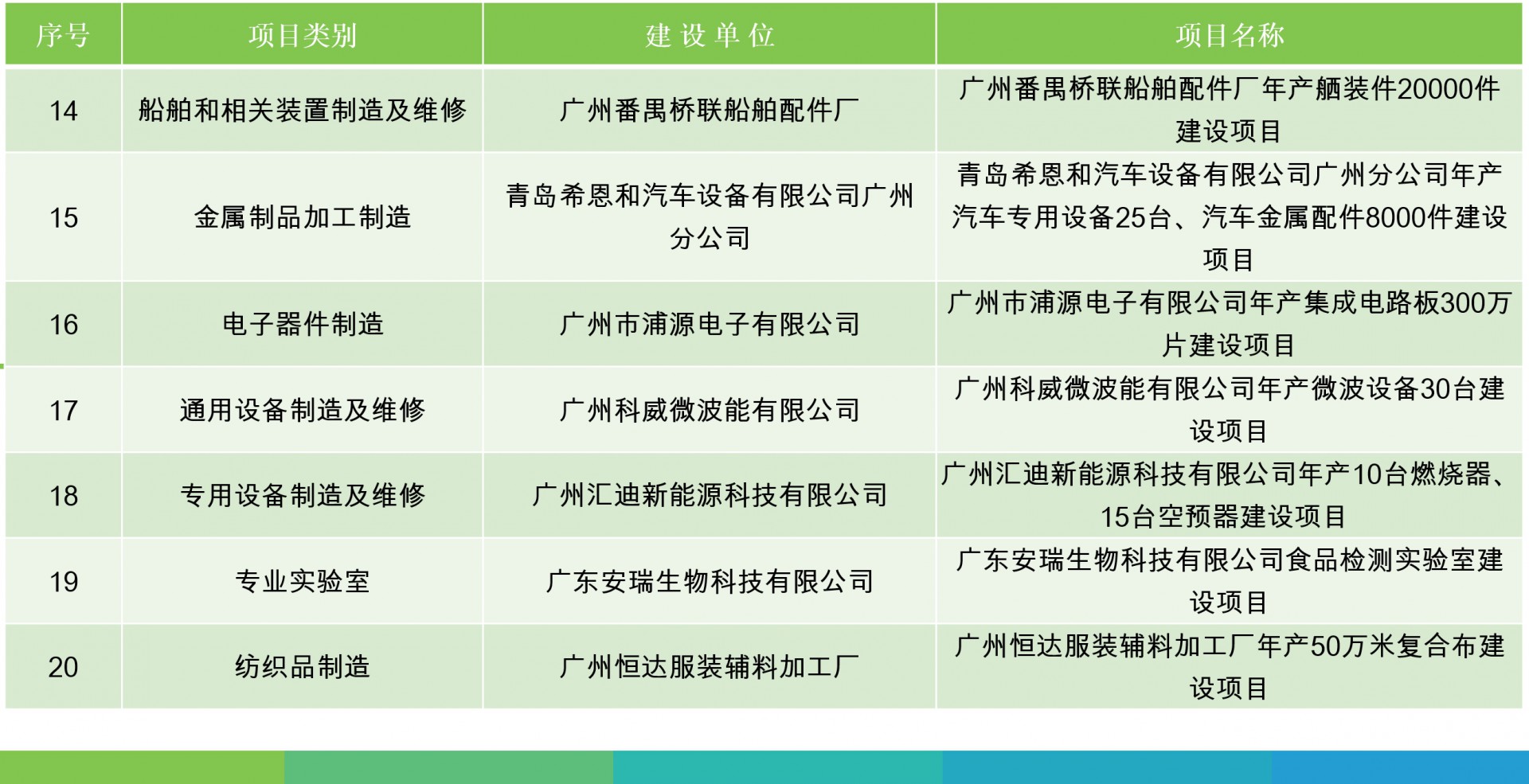 | 序号 | 项目类别 | 建 设 单 位 | 项目名称 |
|---|---|---|---|
| 14 | 船舶和相关装置制造及维修 | 广州番禺桥联船舶配件厂 | 广州番禺桥联船舶配件厂年产舾装件20000件建设项目 |
| 15 | 金属制品加工制造 | 青岛希恩和汽车设备有限公司广州分公司 | 青岛希恩和汽车设备有限公司广州分公司年产汽车专用设备25台、汽车金属配件8000件建设项目 |
| 16 | 电子器件制造 | 广州市浦源电子有限公司 | 广州市浦源电子有限公司年产集成电路板300万片建设项目 |
| 17 | 通用设备制造及维修 | 广州科威微波能有限公司 | 广州科威微波能有限公司年产微波设备30台建设项目 |
| 18 | 专用设备制造及维修 | 广州汇迪新能源科技有限公司 | 广州汇迪新能源科技有限公司年产10台燃烧器、15台空预器建设项目 |
| 19 | 专业实验室 | 广东安瑞生物科技有限公司 | 广东安瑞生物科技有限公司食品检测实验室建设项目 |
| 20 | 纺织品制造 | 广州恒达服装辅料加工厂 | 广州恒达服装辅料加工厂年产50万米复合布建设项目 |